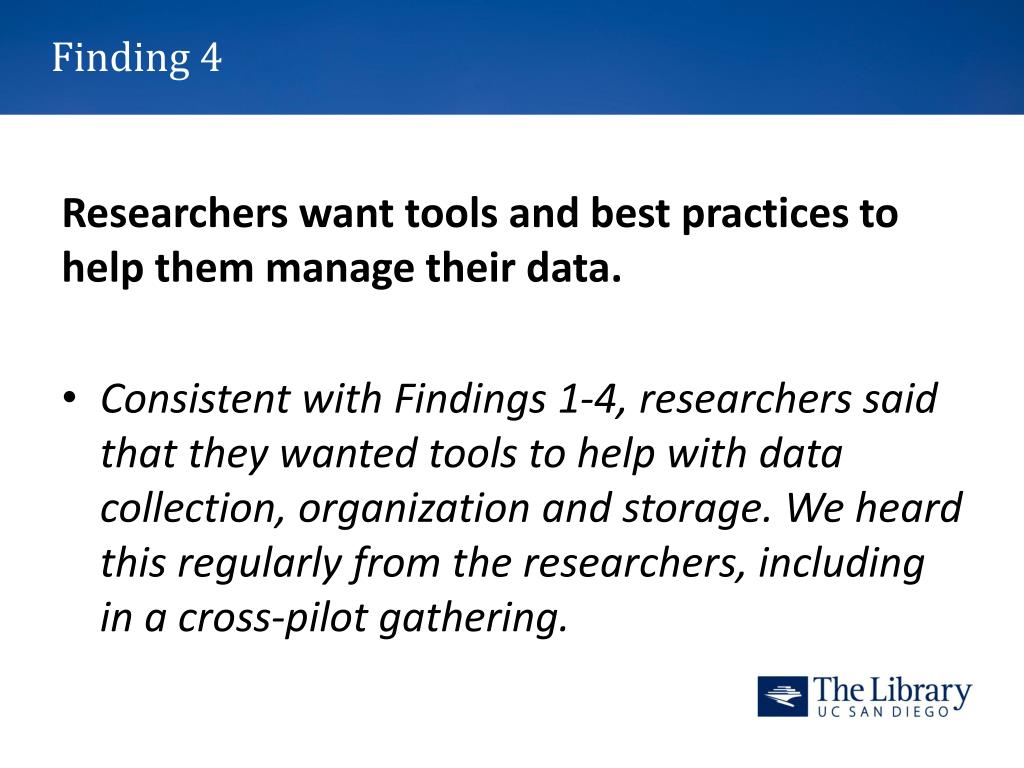 Finding 4

Researchers want tools and best practices to help them manage their data.

• Consistent with Findings 1-4, researchers said that they wanted tools to help with data collection, organization and storage. We heard this regularly from the researchers, including in a cross-pilot gathering.

The Library
UC SAN DIEGO